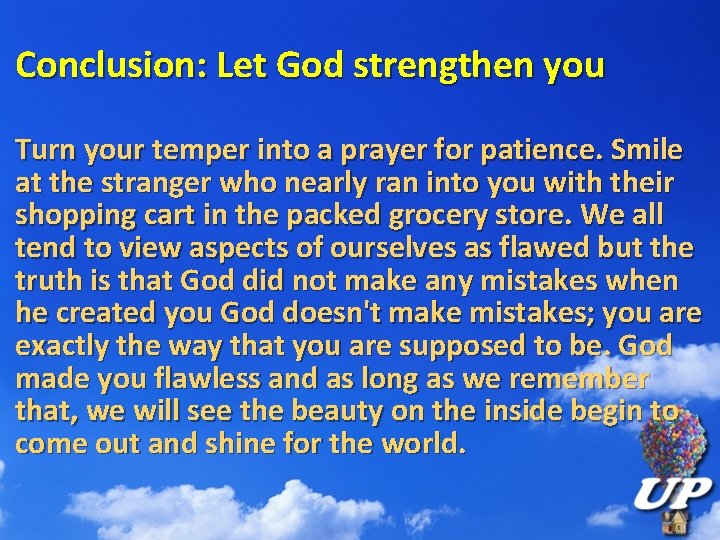 Conclusion: Let God strengthen you

Turn your temper into a prayer for patience. Smile at the stranger who nearly ran into you with their shopping cart in the packed grocery store. We all tend to view aspects of ourselves as flawed but the truth is that God did not make any mistakes when he created you God doesn't make mistakes; you are exactly the way that you are supposed to be. God made you flawless and as long as we remember that, we will see the beauty on the inside begin to come out and shine for the world.

UP